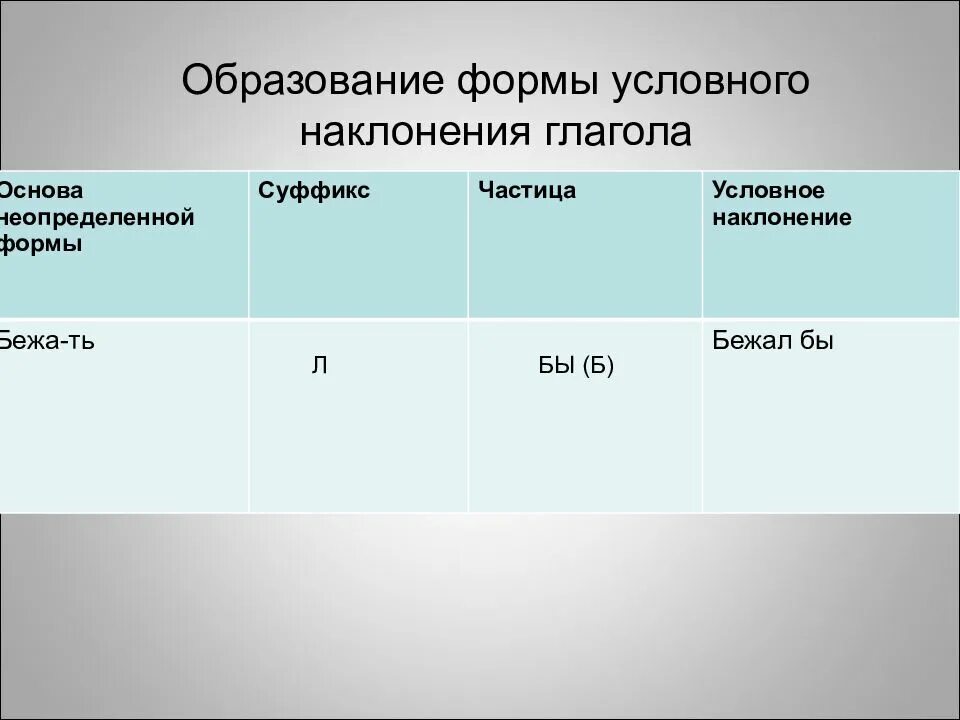 Образование формы условного наклонения глагола

| Основа неопределенной формы | Суффикс | Частица | Условное наклонение |
|---|---|---|---|
| Бежа-ть | Л | БЫ (Б) | Бежал бы |